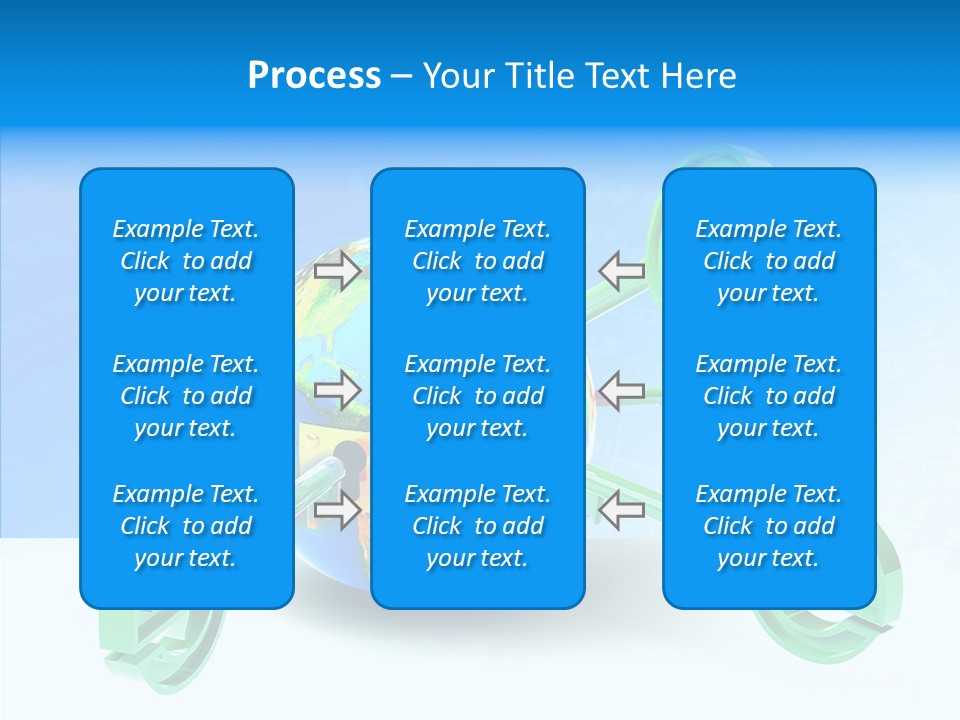 Process – Your Title Text Here

Example Text. Click to add your text.

Example Text. Click to add your text.

Example Text. Click to add your text.

Example Text. Click to add your text.

Example Text. Click to add your text.

Example Text. Click to add your text.

Example Text. Click to add your text.

Example Text. Click to add your text.

Example Text. Click to add your text.